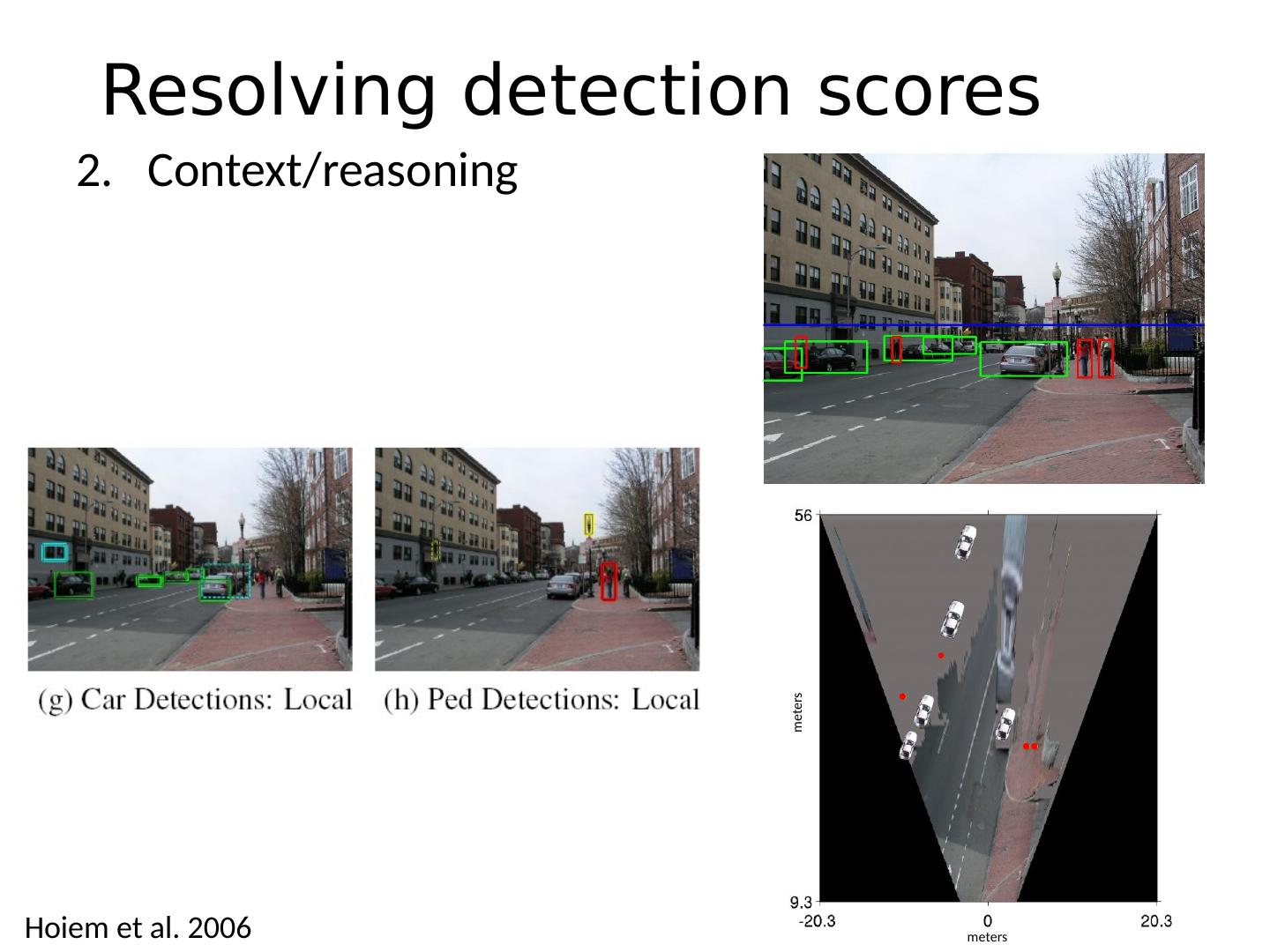 Resolving detection scores

2. Context/reasoning

(g) Car Detections: Local

(h) Ped Detections: Local

56

meters

9.3

-20.3

0

20.3

meters

Hoiem et al. 2006